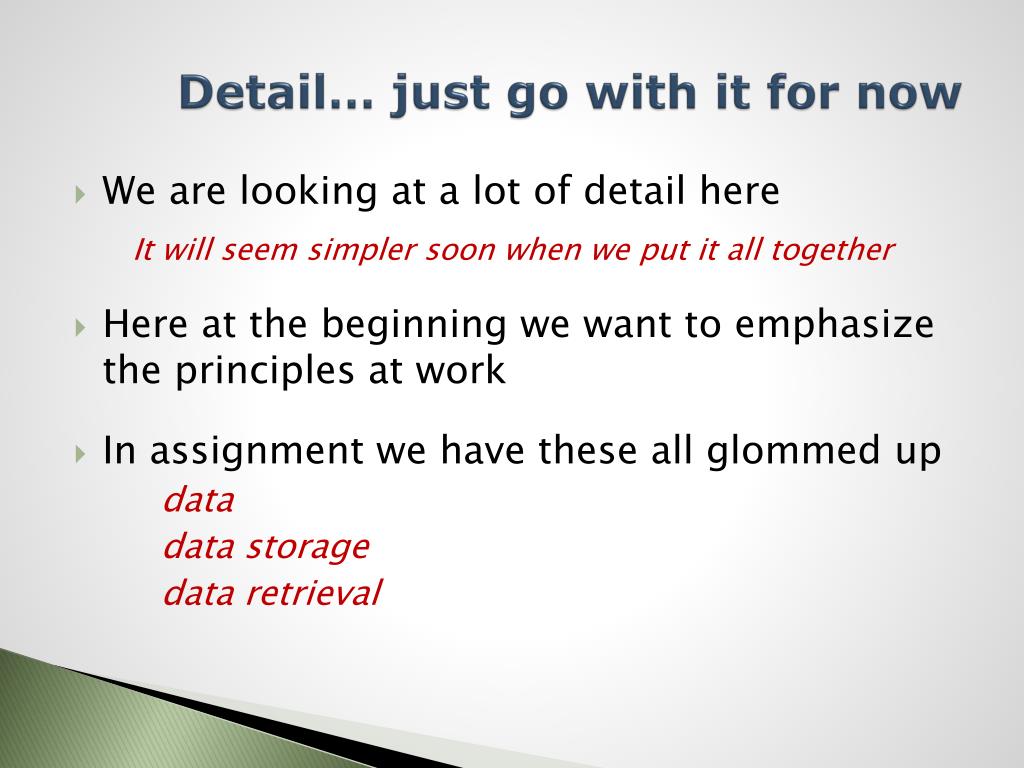 Detail… just go with it for now

We are looking at a lot of detail here

It will seem simpler soon when we put it all together

Here at the beginning we want to emphasize the principles at work

In assignment we have these all glommed up

data

data storage

data retrieval